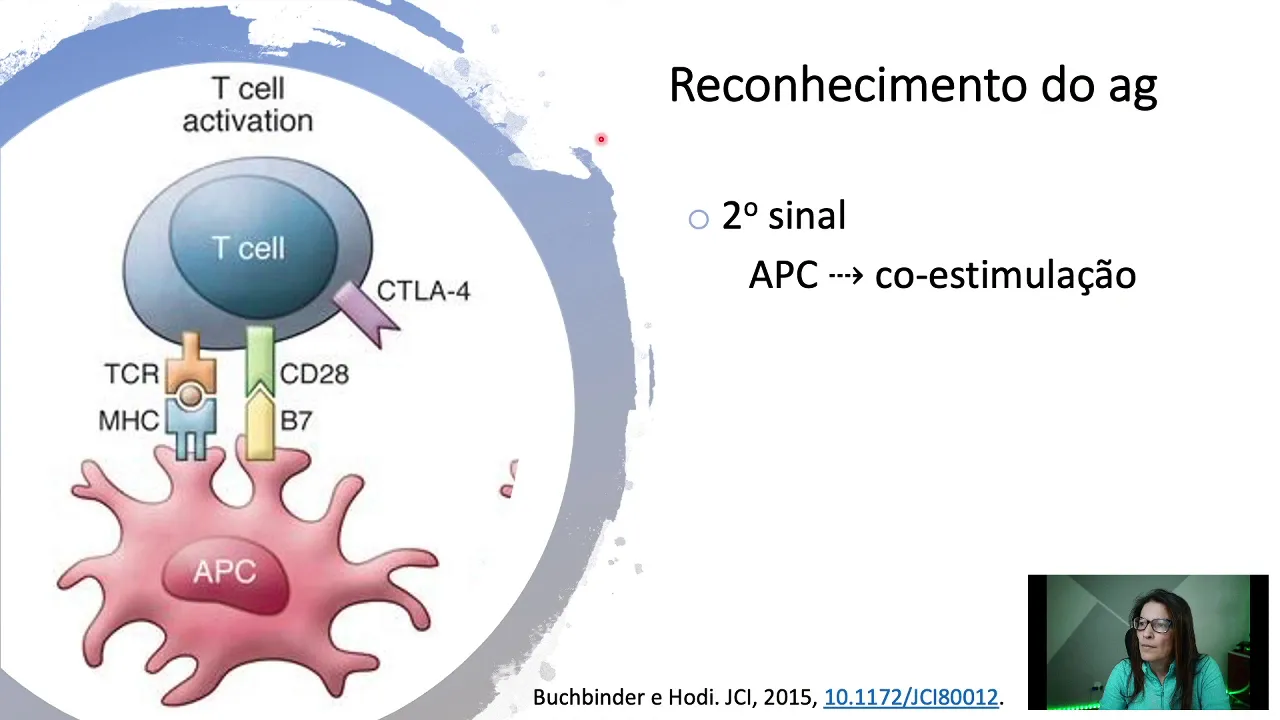 T cell activation

T cell

CTLA-4

TCR

CD28

MHC

B7

APC

Reconhecimento do ag

○ 2º sinal

APC ⇢ co-estimulação

Buchbinder e Hodi. JCI, 2015, 10.1172/JCI80012.